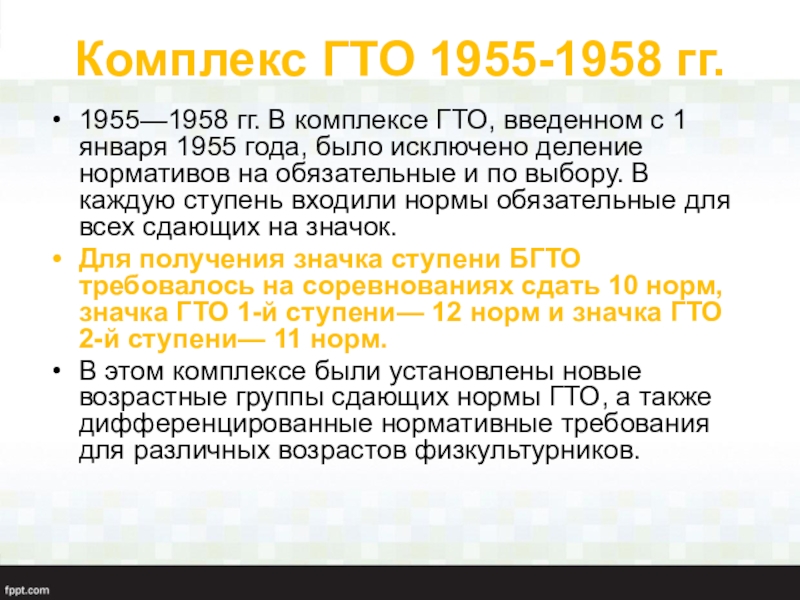 Комплекс ГТО 1955-1958 гг.

• 1955—1958 гг. В комплексе ГТО, введенном с 1 января 1955 года, было исключено деление нормативов на обязательные и по выбору. В каждую ступень входили нормы обязательные для всех сдающих на значок.

• Для получения значка ступени БГТО требовалось на соревнованиях сдать 10 норм, значка ГТО 1-й ступени— 12 норм и значка ГТО 2-й ступени— 11 норм.

• В этом комплексе были установлены новые возрастные группы сдающих нормы ГТО, а также дифференцированные нормативные требования для различных возрастов физкультурников.

fppt.com